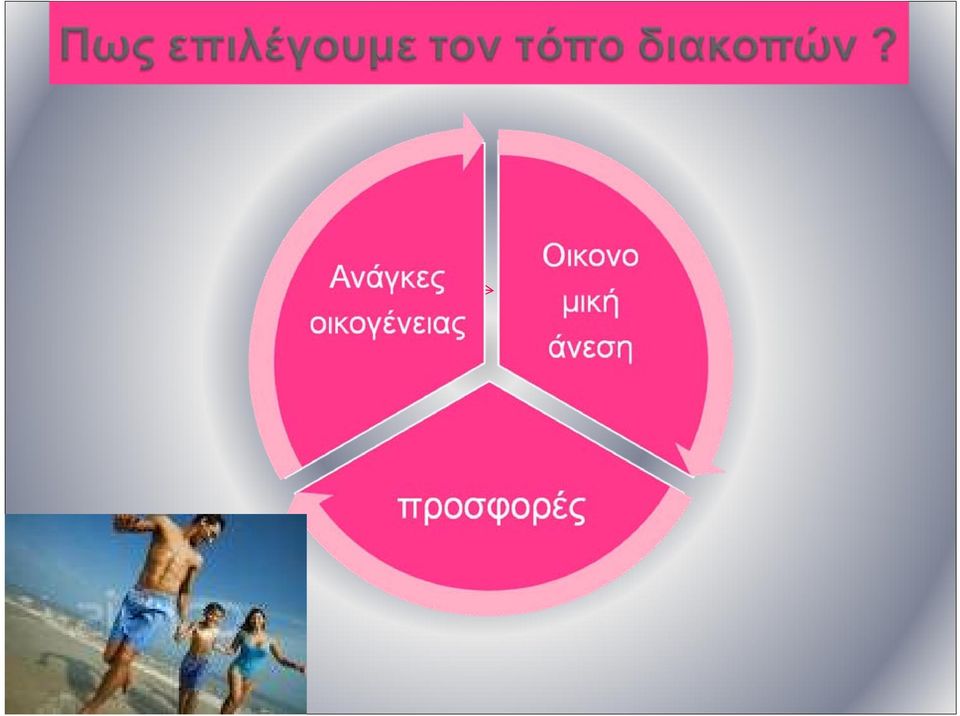 Πως επιλέγουμε τον τόπο διακοπών ?

Ανάγκες οικογένειας

Οικονο μική άνεση

προσφορές